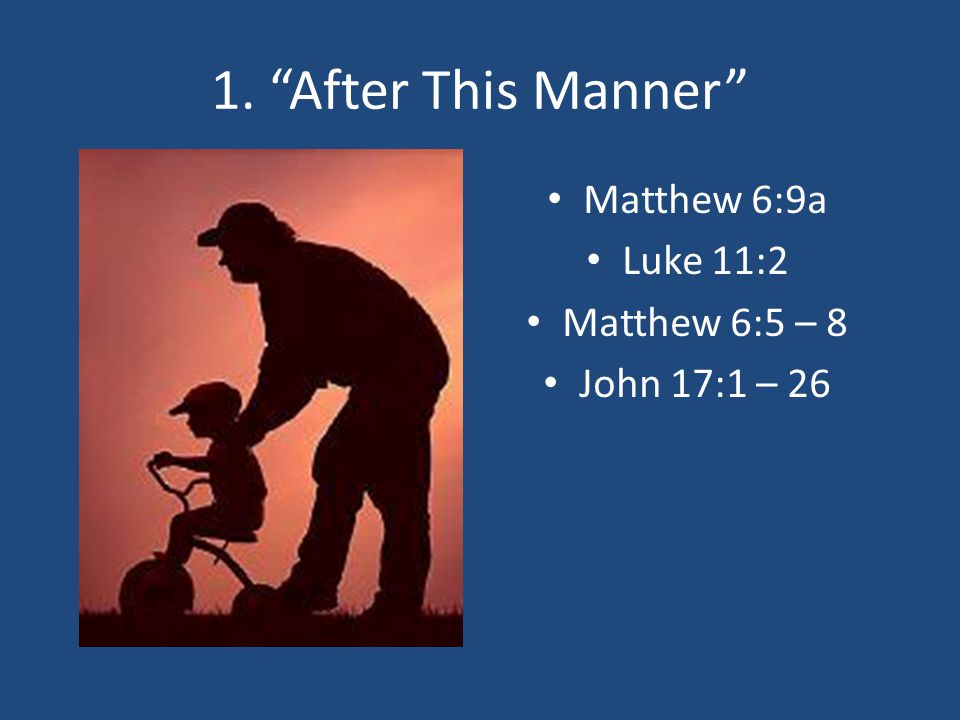 1. “After This Manner”

• Matthew 6:9a
• Luke 11:2
• Matthew 6:5 – 8
• John 17:1 – 26